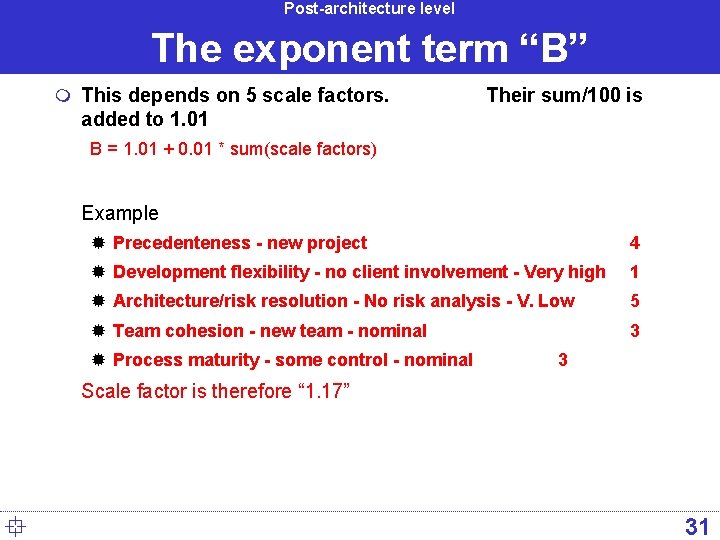 Post-architecture level

The exponent term “B”

This depends on 5 scale factors. Their sum/100 is added to 1.01

B = 1.01 + 0.01 * sum(scale factors)

Example

Precedenteness - new project 4

Development flexibility - no client involvement - Very high 1

Architecture/risk resolution - No risk analysis - V. Low 5

Team cohesion - new team - nominal 3

Process maturity - some control - nominal 3

Scale factor is therefore “1.17”

31